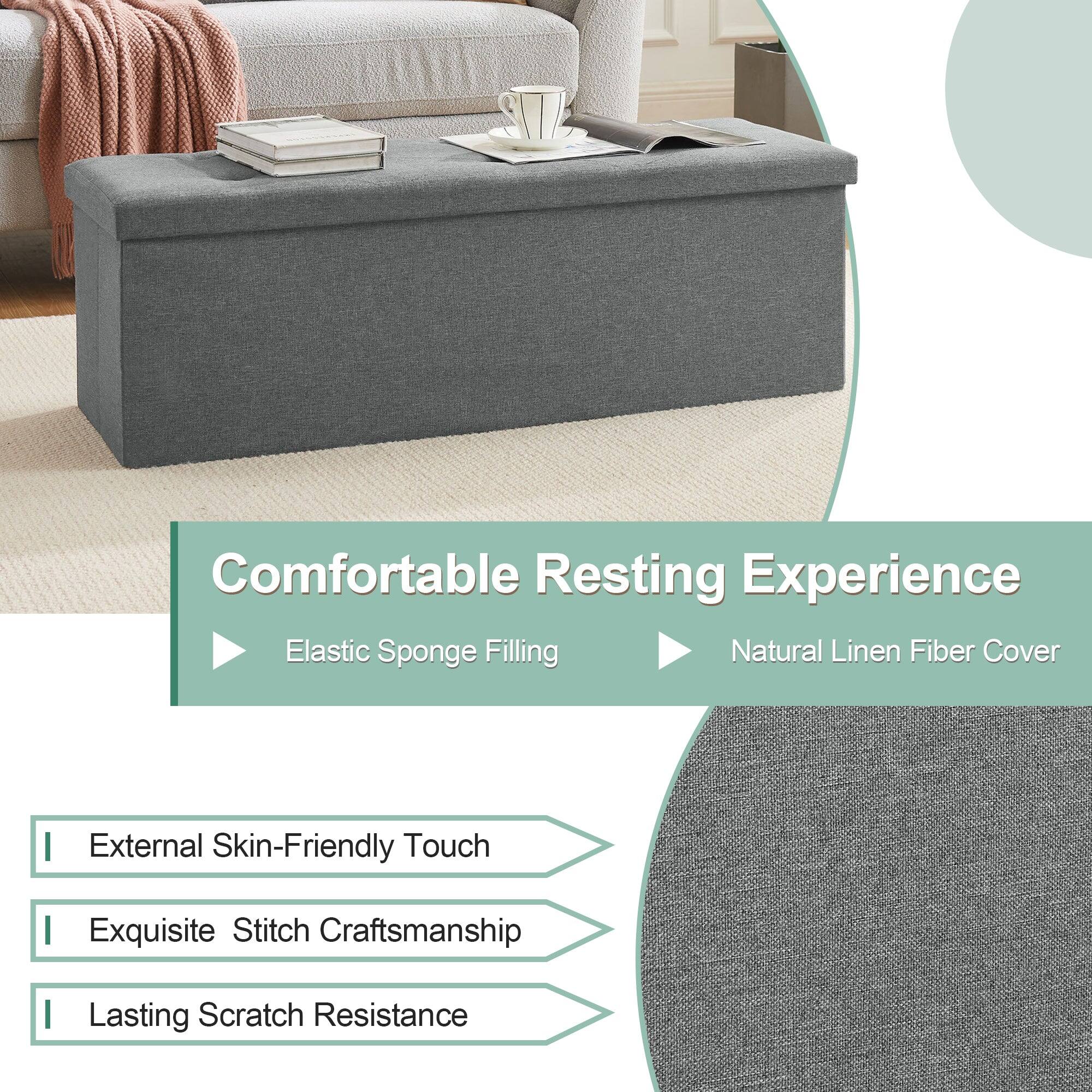 Comfortable Resting Experience

Elastic Sponge Filling

Natural Linen Fiber Cover

External Skin-Friendly Touch

Exquisite  Stitch Craftsmanship

Lasting Scratch Resistance